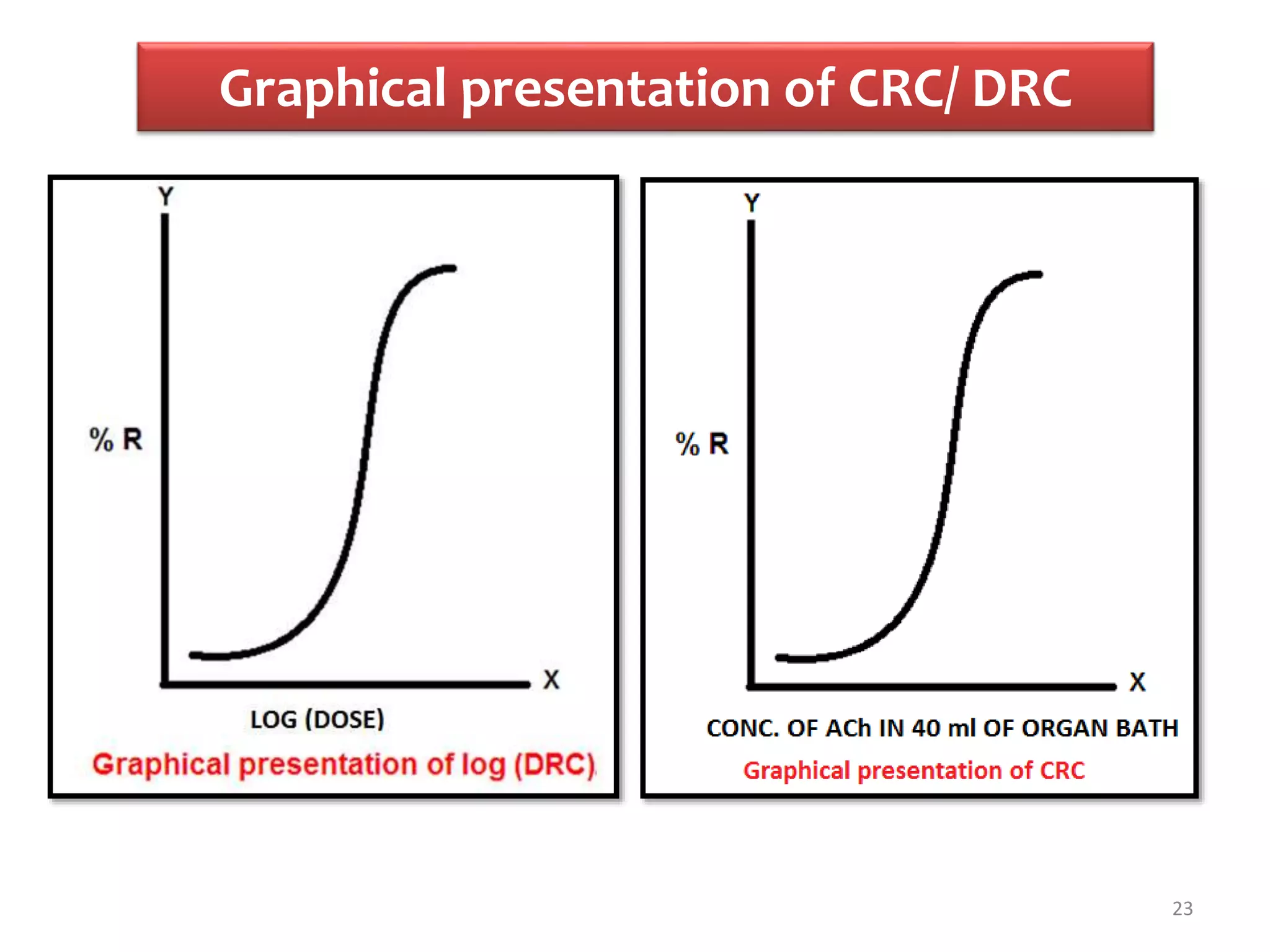 Graphical presentation of CRC/ DRC

Y

% R

X

LOG (DOSE)

Graphical presentation of log (DRC)

Y

% R

X

CONC. OF ACh IN 40 ml OF ORGAN BATH

Graphical presentation of CRC

23